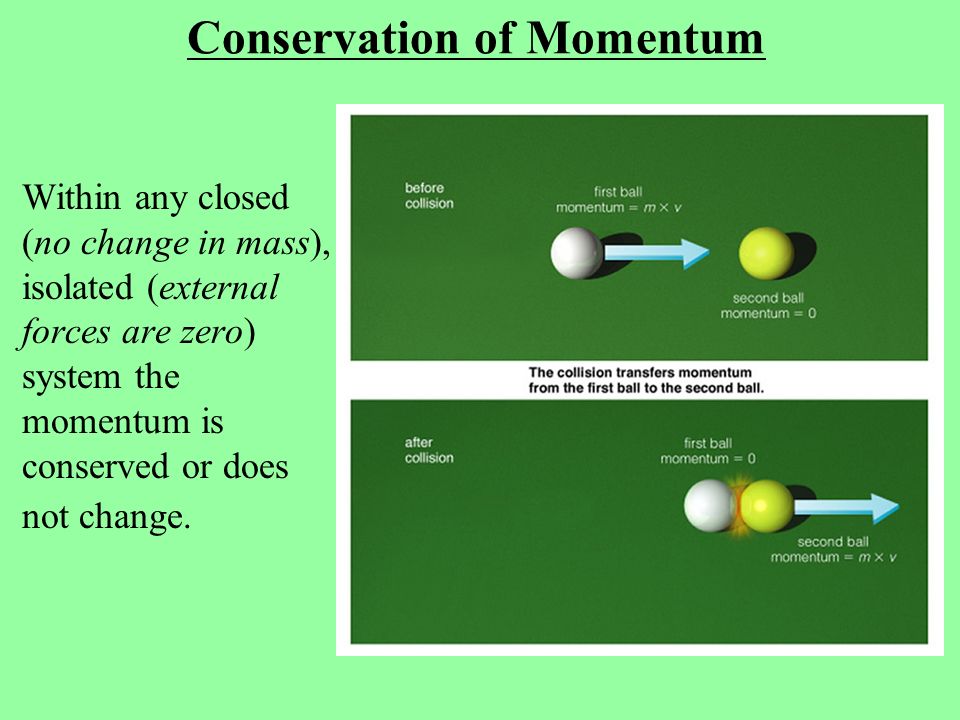 Conservation of Momentum

Within any closed (no change in mass), isolated (external forces are zero) system the momentum is conserved or does not change.

before collision

first ball
momentum = $m \times v$

second ball
momentum = 0

The collision transfers momentum from the first ball to the second ball.

after collision

first ball
momentum = 0

second ball
momentum = $m \times v$